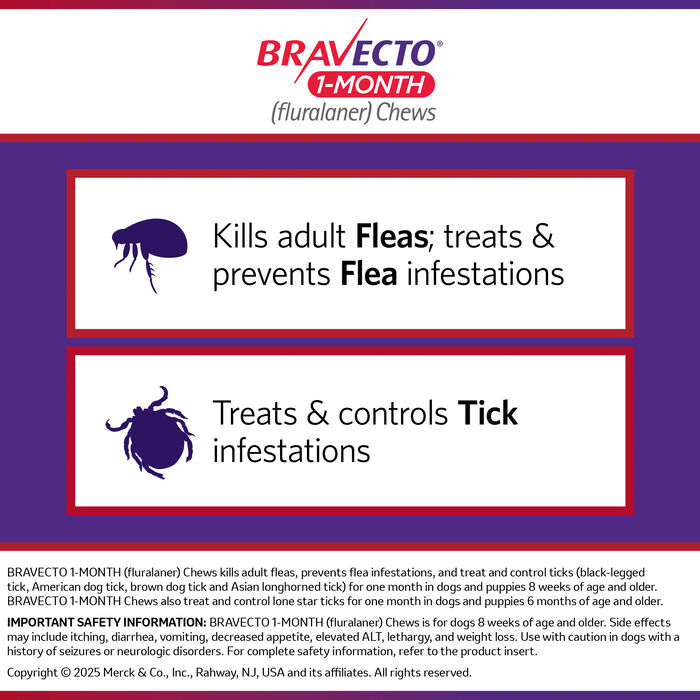 BRAVECTO®
1-MONTH
(fluralaner) Chews

Kills adult Fleas; treats & prevents Flea infestations

Treats & controls Tick infestations

BRAVECTO 1-MONTH (fluralaner) Chews kills adult fleas, prevents flea infestations, and treat and control ticks (black-legged tick, American dog tick, brown dog tick and Asian longhorned tick) for one month in dogs and puppies 8 weeks of age and older. BRAVECTO 1-MONTH Chews also treat and control lone star ticks for one month in dogs and puppies 6 months of age and older.

IMPORTANT SAFETY INFORMATION: BRAVECTO 1-MONTH (fluralaner) Chews is for dogs 8 weeks of age and older. Side effects may include itching, diarrhea, vomiting, decreased appetite, elevated ALT, lethargy, and weight loss. Use with caution in dogs with a history of seizures or neurologic disorders. For complete safety information, refer to the product insert.

Copyright © 2025 Merck & Co., Inc., Rahway, NJ, USA and its affiliates. All rights reserved.